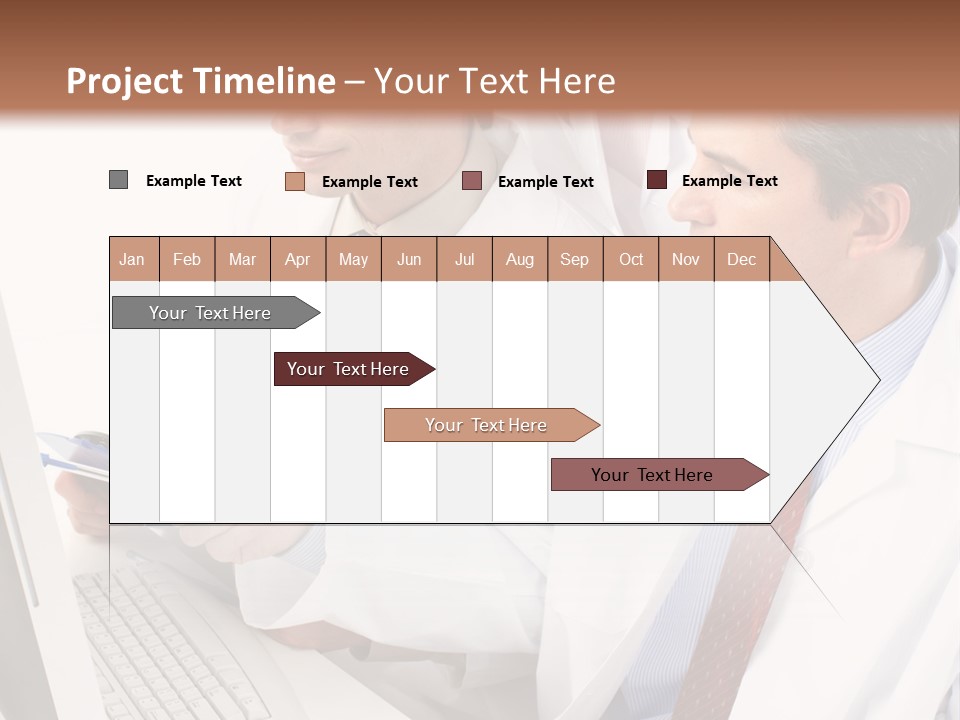 Project Timeline – Your Text Here

Example Text
Example Text
Example Text
Example Text

| Jan | Feb | Mar | Apr | May | Jun | Jul | Aug | Sep | Oct | Nov | Dec |
|---|---|---|---|---|---|---|---|---|---|---|---|

Your Text Here
Your Text Here
Your Text Here
Your Text Here